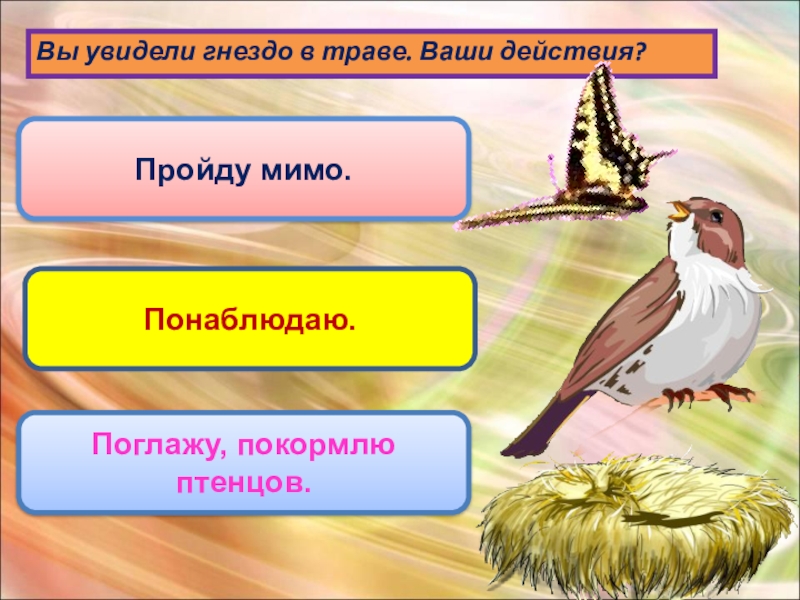 Вы увидели гнездо в траве. Ваши действия?

Пройду мимо.

Понаблюдаю.

Поглажу, покормлю птенцов.